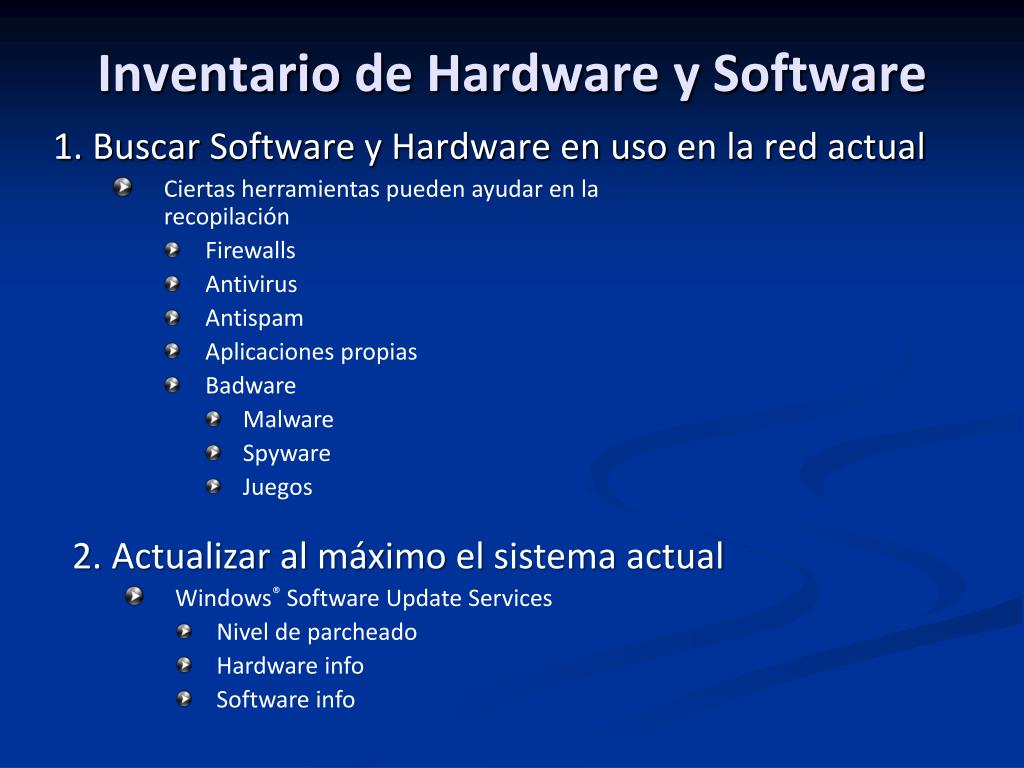 Inventario de Hardware y Software

1. Buscar Software y Hardware en uso en la red actual

Ciertas herramientas pueden ayudar en la recopilación

Firewalls

Antivirus

Antispam

Aplicaciones propias

Badware

Malware

Spyware

Juegos

2. Actualizar al máximo el sistema actual

Windows® Software Update Services

Nivel de parcheado

Hardware info

Software info